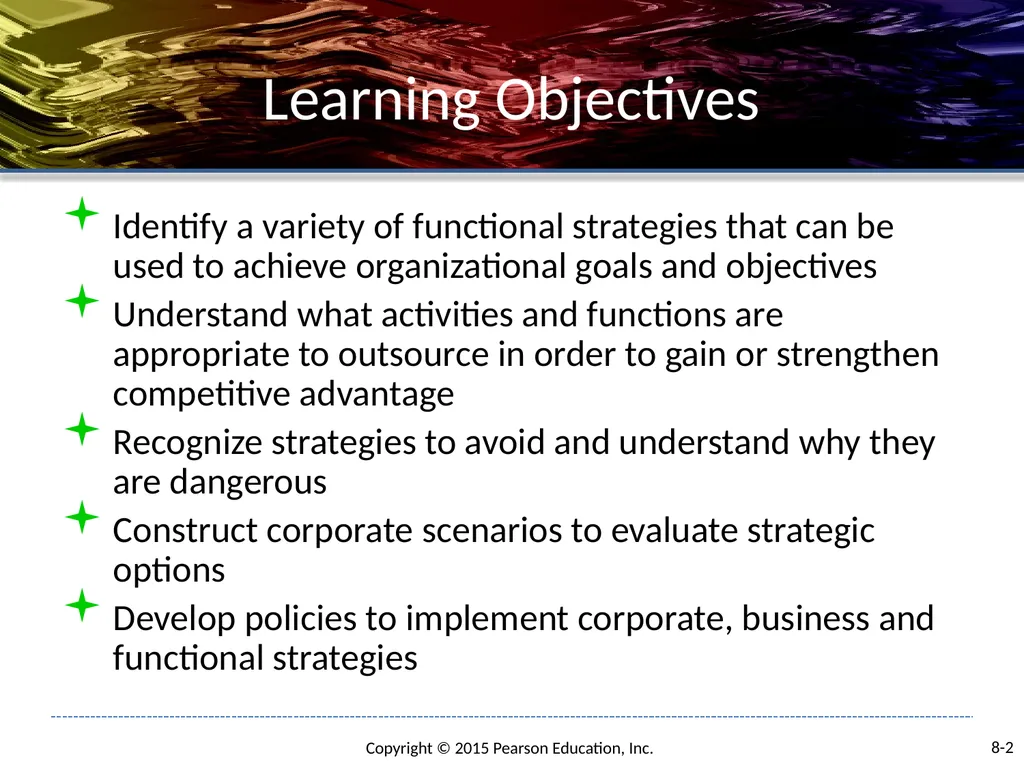 Learning Objectives

Identify a variety of functional strategies that can be used to achieve organizational goals and objectives

Understand what activities and functions are appropriate to outsource in order to gain or strengthen competitive advantage

Recognize strategies to avoid and understand why they are dangerous

Construct corporate scenarios to evaluate strategic options

Develop policies to implement corporate, business and functional strategies

Copyright © 2015 Pearson Education, Inc.

8-2